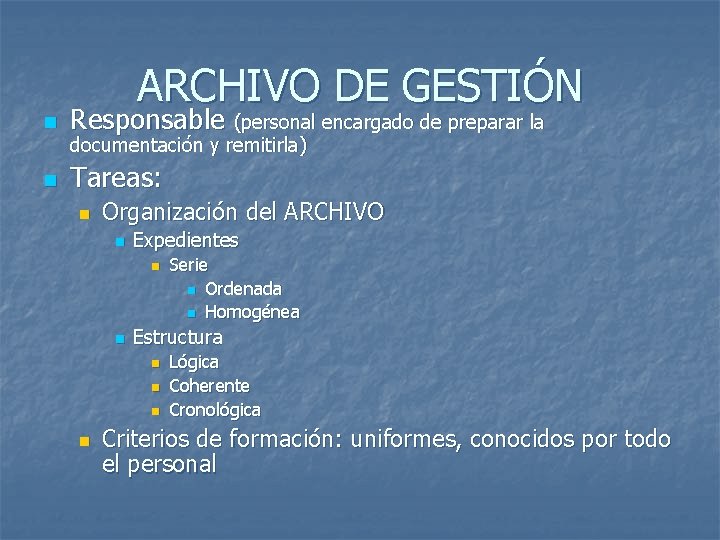 ARCHIVO DE GESTIÓN

Responsable (personal encargado de preparar la documentación y remitirla)

Tareas:

Organización del ARCHIVO

Expedientes

Serie

Ordenada

Homogénea

Estructura

Lógica

Coherente

Cronológica

Criterios de formación: uniformes, conocidos por todo el personal